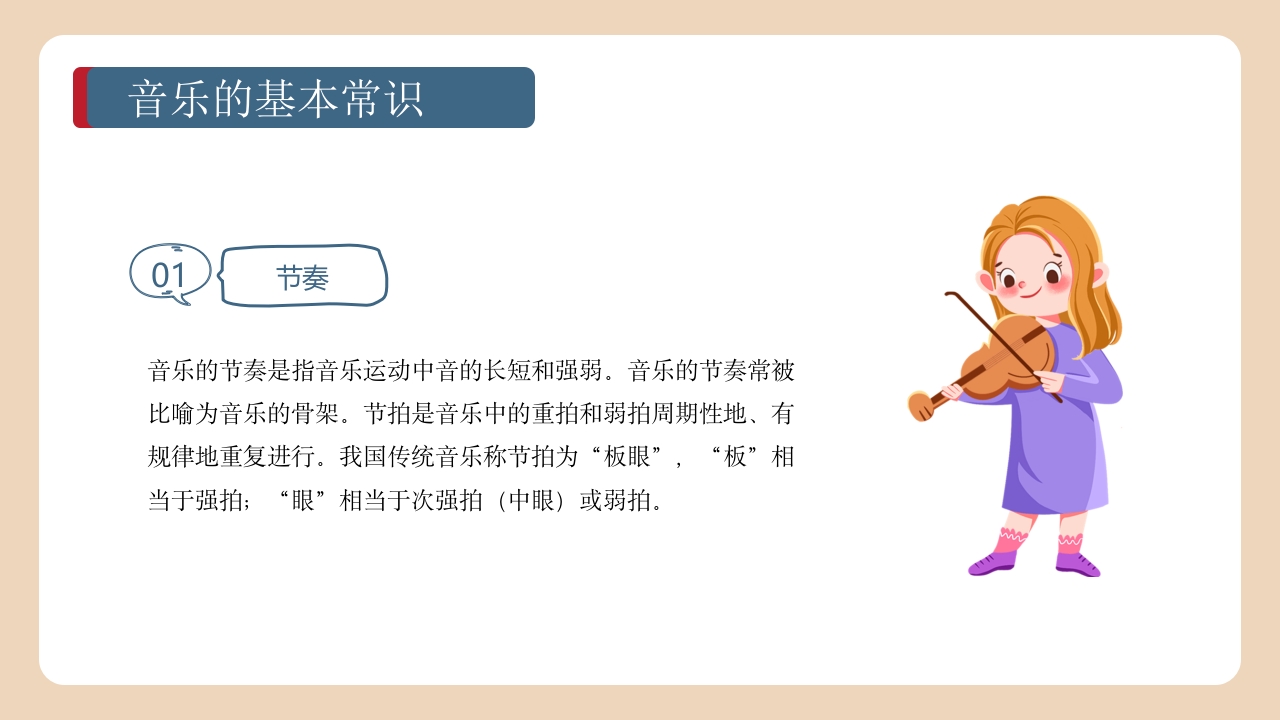 音乐的基本常识

01

节奏

音乐的节奏是指音乐运动中音的长短和强弱。音乐的节奏常被比喻为音乐的骨架。节拍是音乐中的重拍和弱拍周期性地、有规律地重复进行。我国传统音乐称节拍为“板眼”，“板”相当于强拍；“眼”相当于次强拍（中眼）或弱拍。